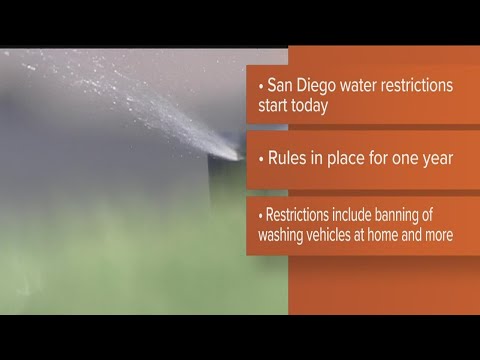 • San Diego water restrictions start today

• Rules in place for one year

• Restrictions include banning of washing vehicles at home and more